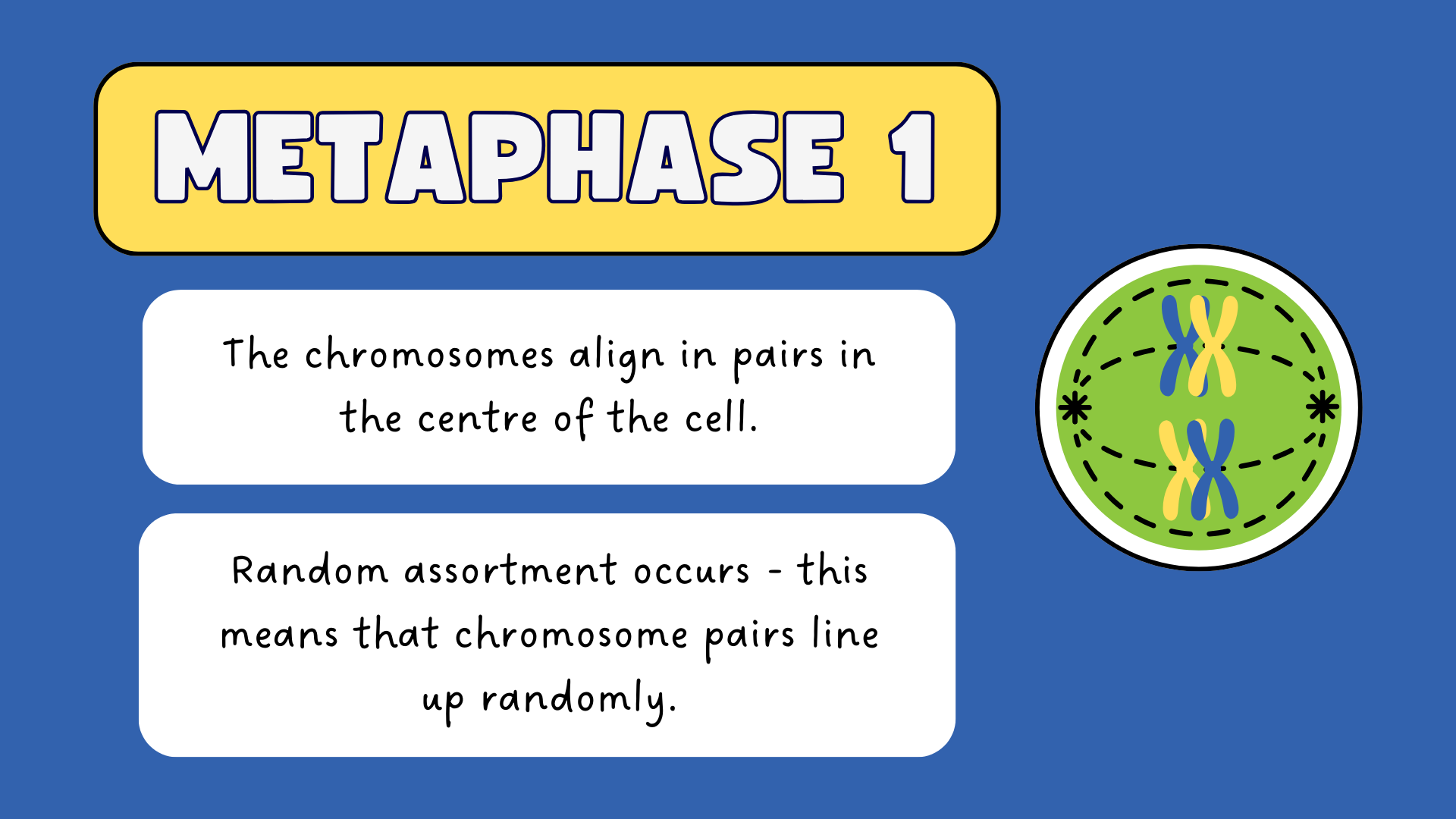 METAPHASE 1

The chromosomes align in pairs in the centre of the cell.

Random assortment occurs - this means that chromosome pairs line up randomly.